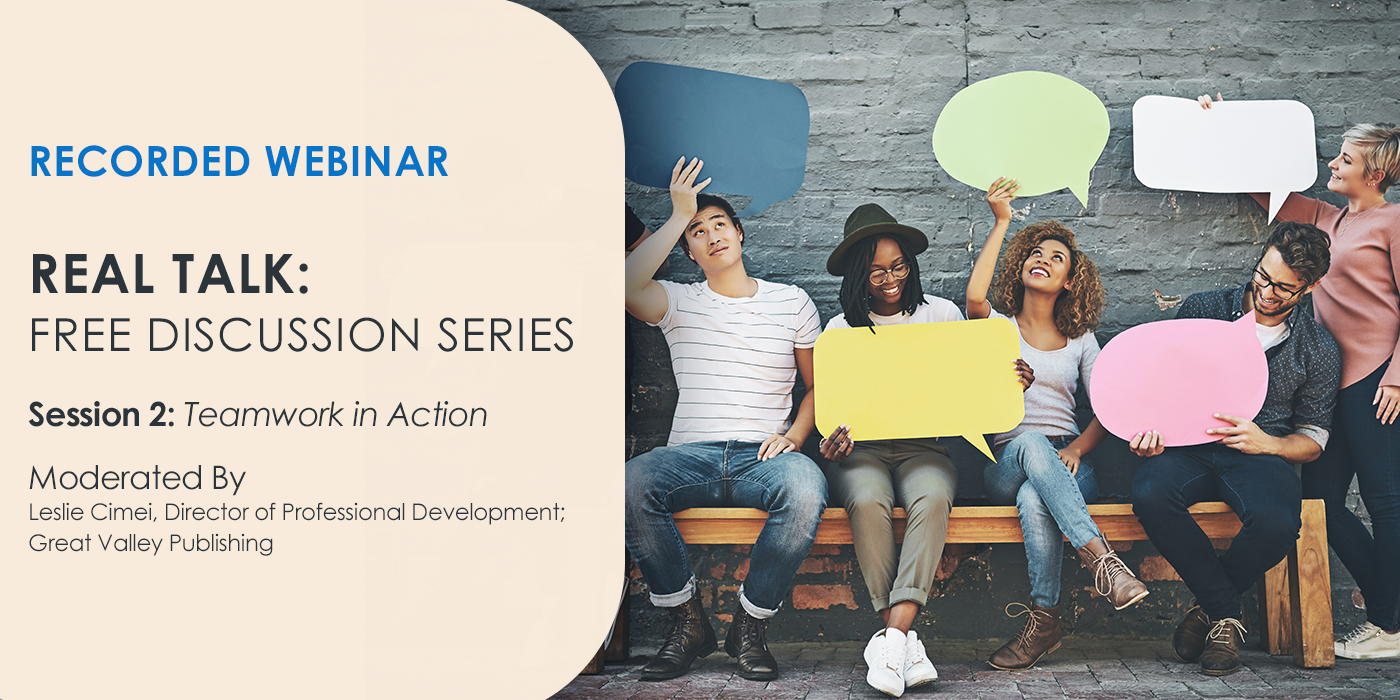 RECORDED WEBINAR

REAL TALK:
FREE DISCUSSION SERIES

Session 2: Teamwork in Action

Moderated By
Leslie Cimei, Director of Professional Development; Great Valley Publishing